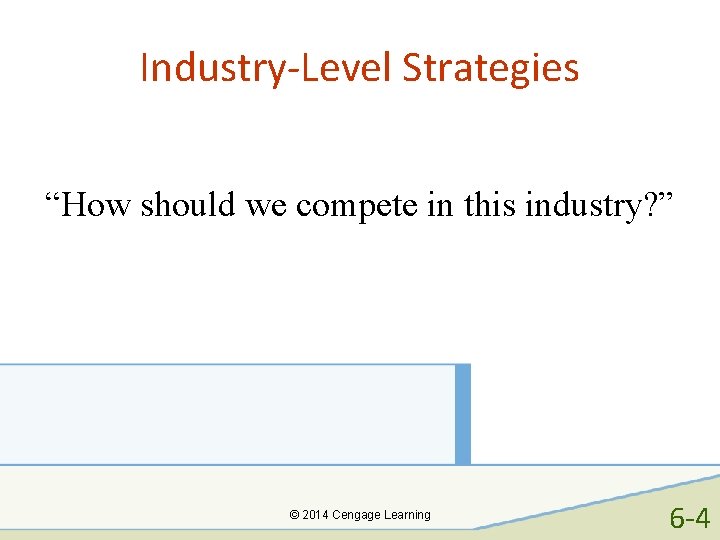 Industry-Level Strategies

“How should we compete in this industry?”

© 2014 Cengage Learning

6-4